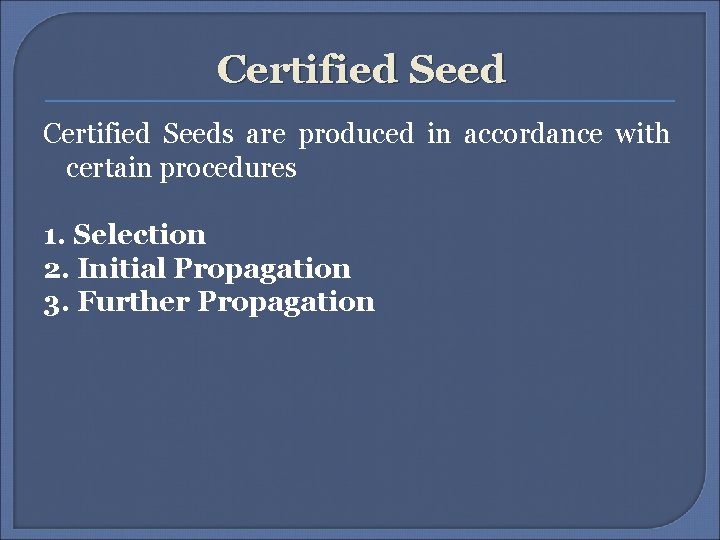 Certified Seed

Certified Seeds are produced in accordance with certain procedures

1. Selection
2. Initial Propagation
3. Further Propagation